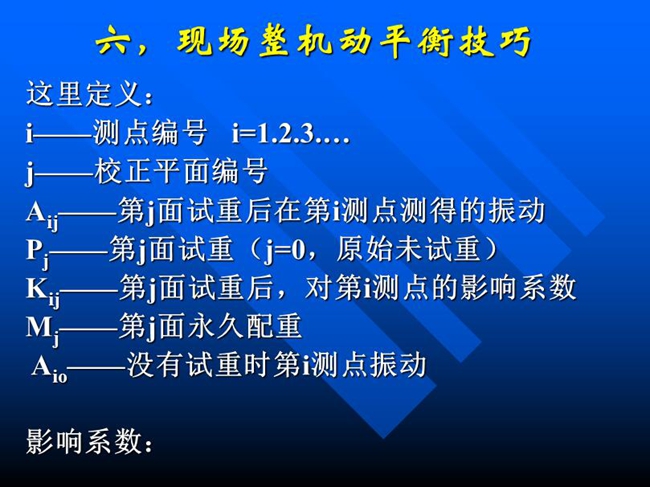 六，现场整机动平衡技巧

这里定义：
i——测点编号 i=1.2.3….
j——校正平面编号
$A_{ij}$——第j面试重后在第i测点测得的振动
$P_j$——第j面试重（j=0，原始未试重）
$K_{ij}$——第j面试重后，对第i测点的影响系数
$M_j$——第j面永久配重
$A_{io}$——没有试重时第i测点振动

影响系数：